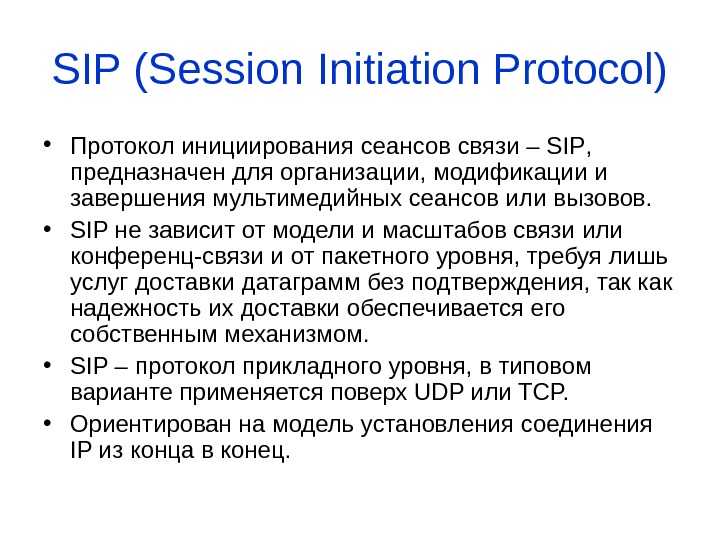 SIP (Session Initiation Protocol)

• Протокол инициирования сеансов связи – SIP, предназначен для организации, модификации и завершения мультимедийных сеансов или вызовов.
• SIP не зависит от модели и масштабов связи или конференц-связи и от пакетного уровня, требуя лишь услуг доставки датаграмм без подтверждения, так как надежность их доставки обеспечивается его собственным механизмом.
• SIP – протокол прикладного уровня, в типовом варианте применяется поверх UDP или TCP.
• Ориентирован на модель установления соединения IP из конца в конец.